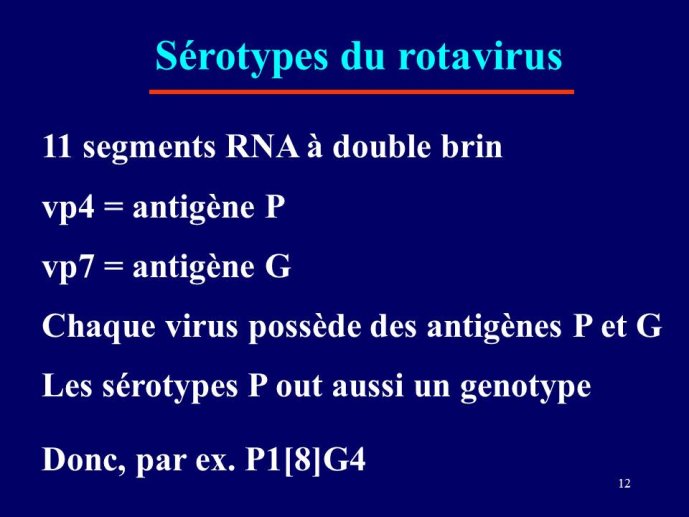 Sérotypes du rotavirus

11 segments RNA à double brin

vp4 = antigène P

vp7 = antigène G

Chaque virus possède des antigènes P et G

Les sérotypes P out aussi un genotype

Donc, par ex. P1[8]G4

12